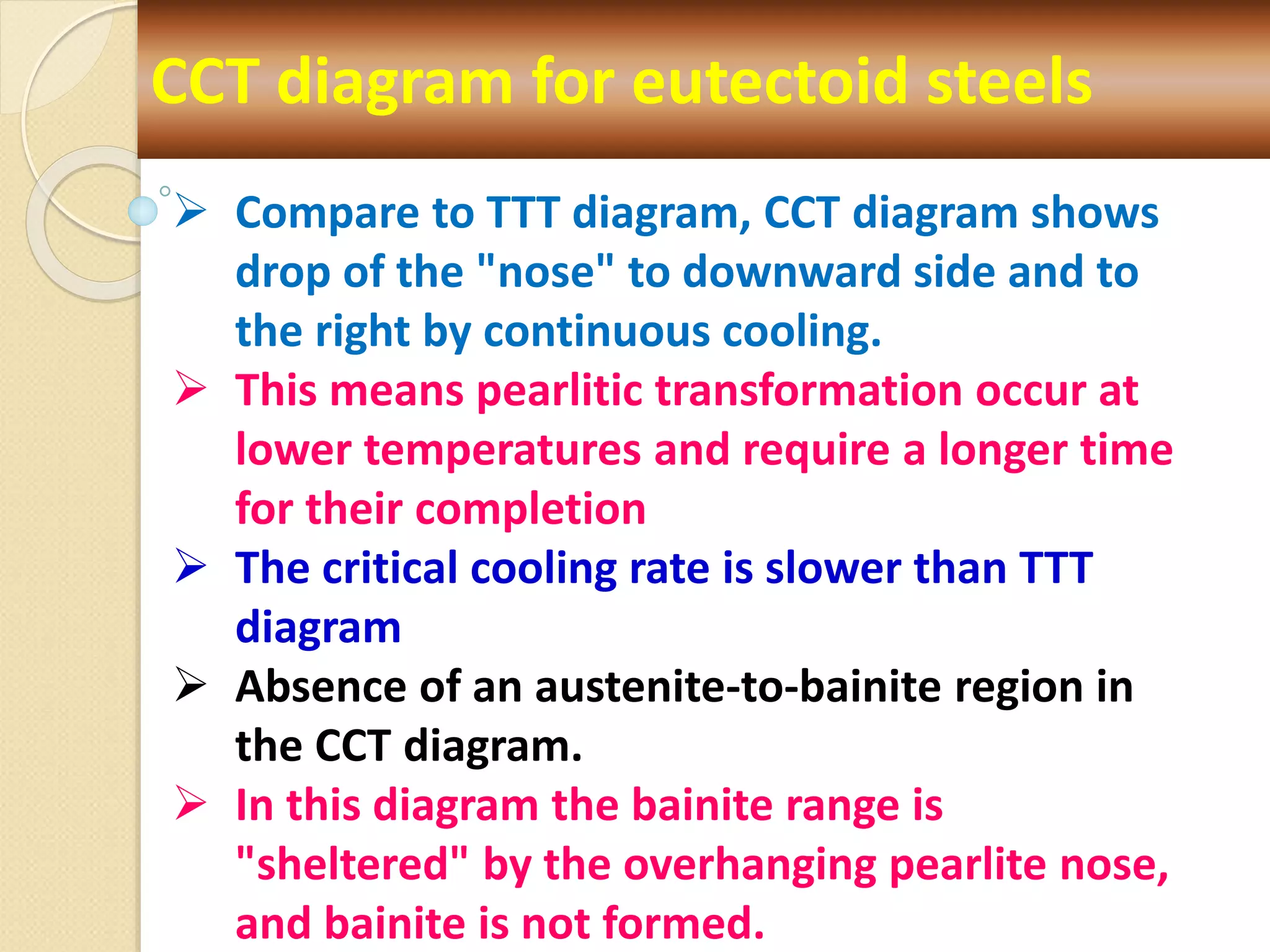 CCT diagram for eutectoid steels

➢ Compare to TTT diagram, CCT diagram shows drop of the "nose" to downward side and to the right by continuous cooling.

➢ This means pearlitic transformation occur at lower temperatures and require a longer time for their completion

➢ The critical cooling rate is slower than TTT diagram

➢ Absence of an austenite-to-bainite region in the CCT diagram.

➢ In this diagram the bainite range is "sheltered" by the overhanging pearlite nose, and bainite is not formed.